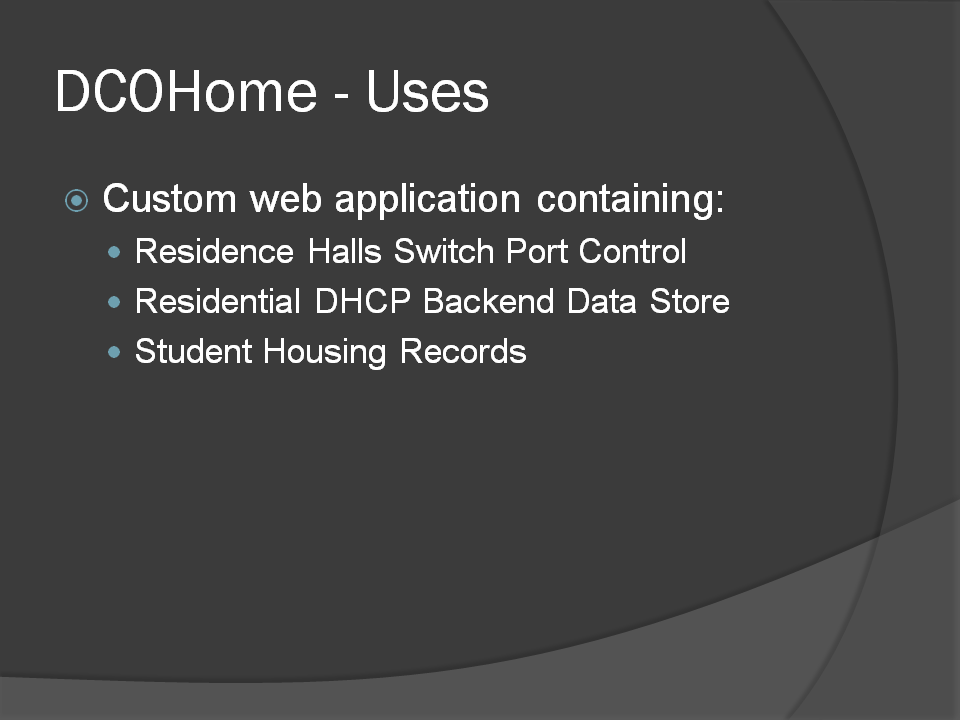 DCOHome - Uses

Custom web application containing:

Residence Halls Switch Port Control

Residential DHCP Backend Data Store

Student Housing Records